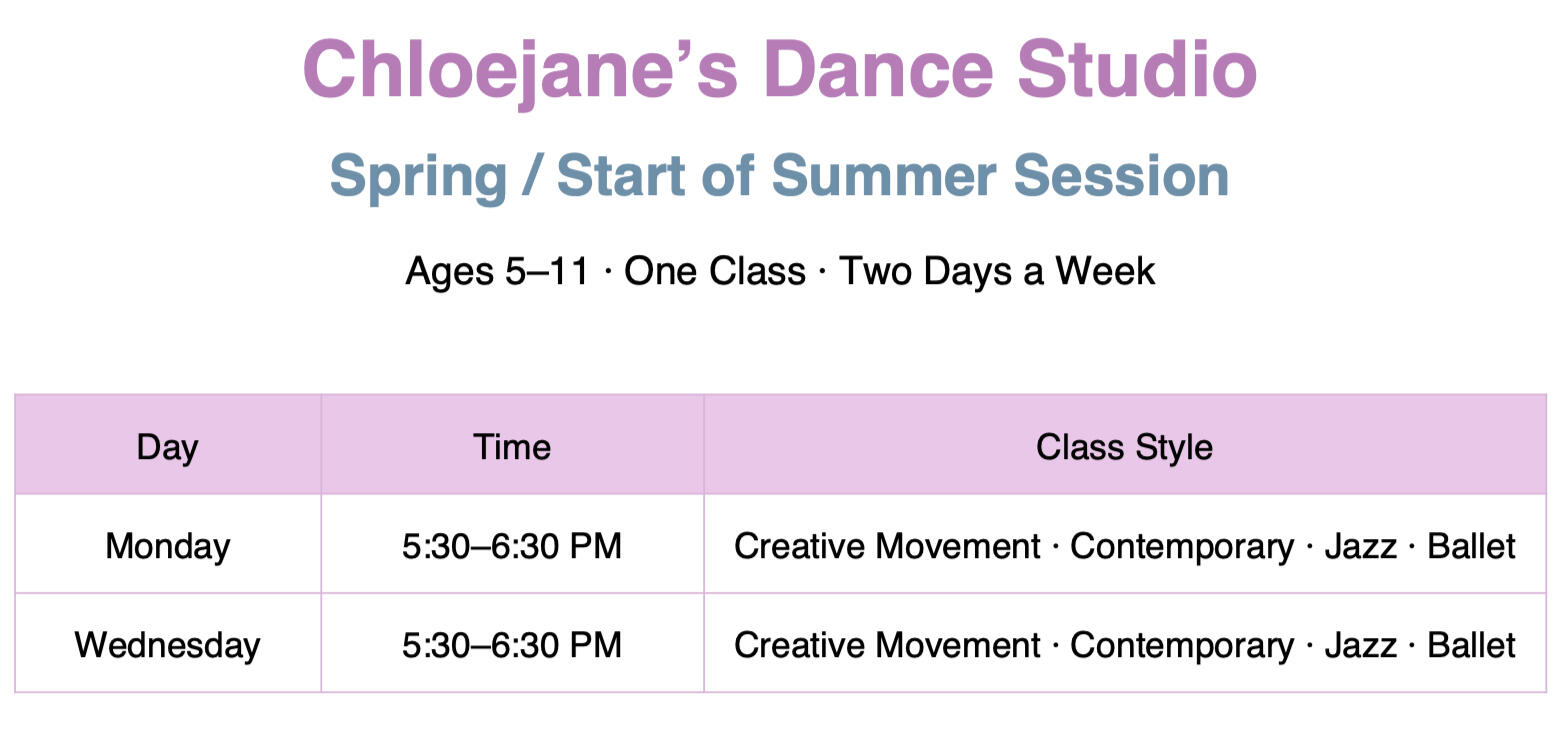 Chloejane’s Dance Studio

Spring / Start of Summer Session

Ages 5–11 · One Class · Two Days a Week

| Day | Time | Class Style |
|---|---|---|
| Monday | 5:30–6:30 PM | Creative Movement · Contemporary · Jazz · Ballet |
| Wednesday | 5:30–6:30 PM | Creative Movement · Contemporary · Jazz · Ballet |